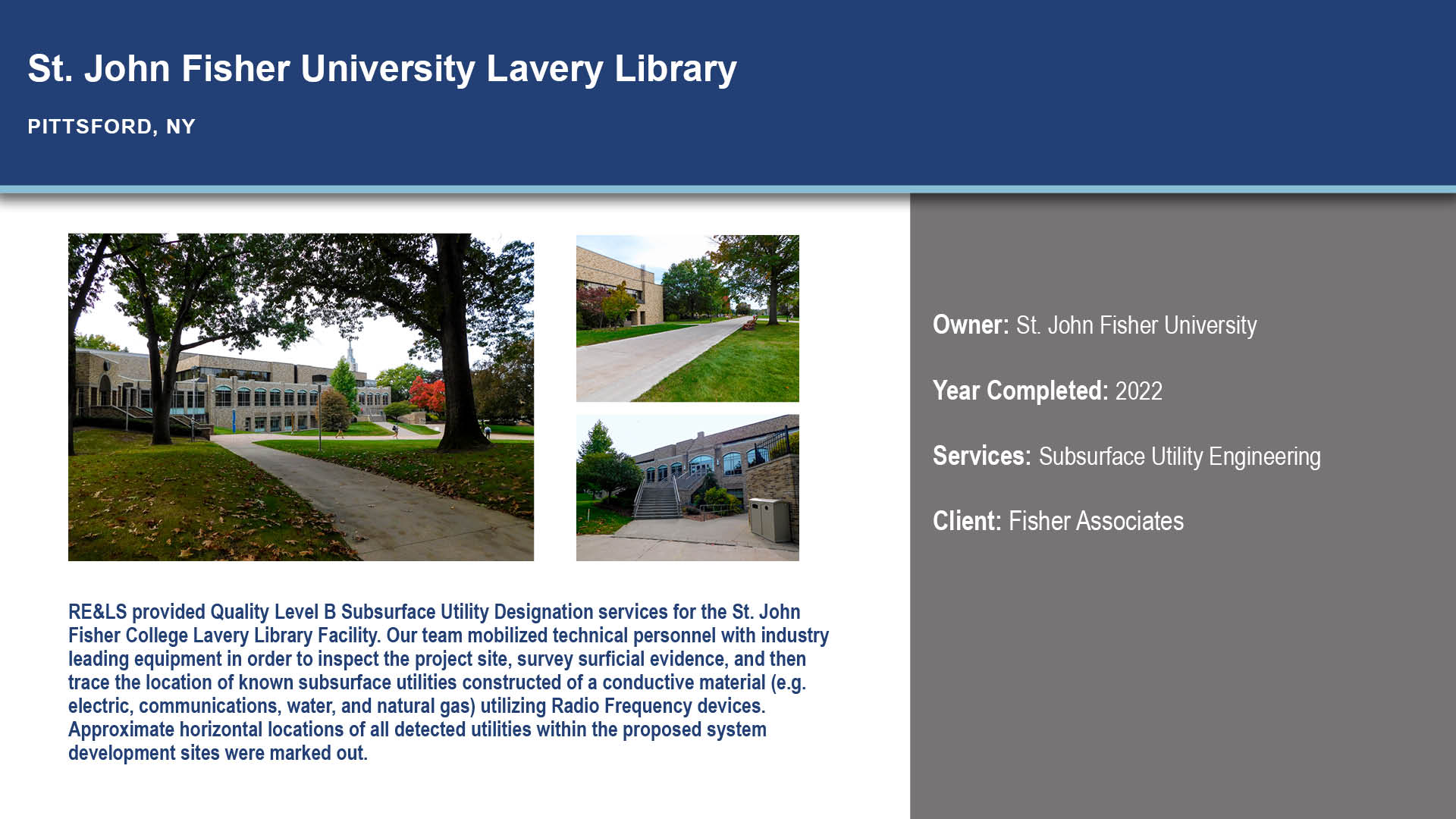 St. John Fisher University Lavery Library

PITTSFORD, NY

RE&LS provided Quality Level B Subsurface Utility Designation services for the St. John Fisher College Lavery Library Facility. Our team mobilized technical personnel with industry leading equipment in order to inspect the project site, survey surficial evidence, and then trace the location of known subsurface utilities constructed of a conductive material (e.g. electric, communications, water, and natural gas) utilizing Radio Frequency devices. Approximate horizontal locations of all detected utilities within the proposed system development sites were marked out.

Owner: St. John Fisher University

Year Completed: 2022

Services: Subsurface Utility Engineering

Client: Fisher Associates